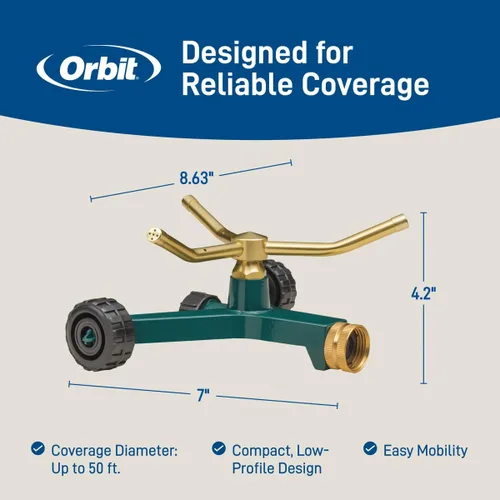 Orbit

Designed for Reliable Coverage

8.63"

4.2"

7"

Coverage Diameter: Up to 50 ft.

Compact, Low-Profile Design

Easy Mobility